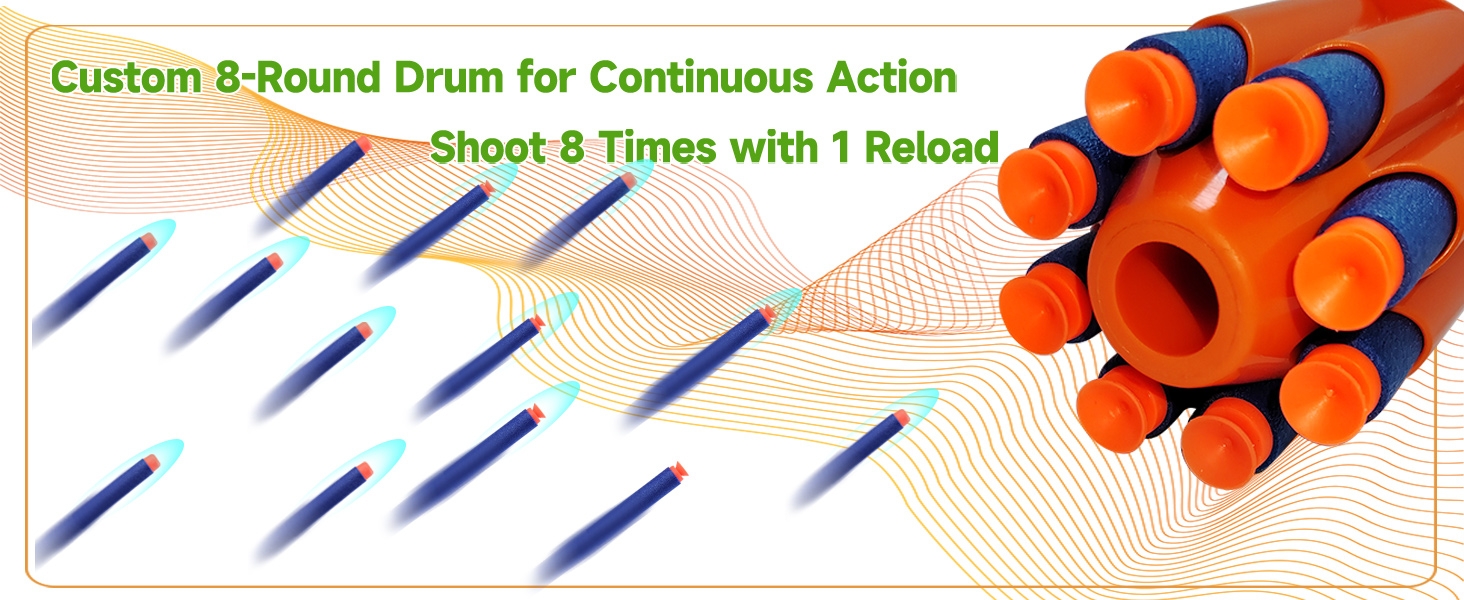 Custom 8-Round Drum for Continuous Action

Shoot 8 Times with 1 Reload